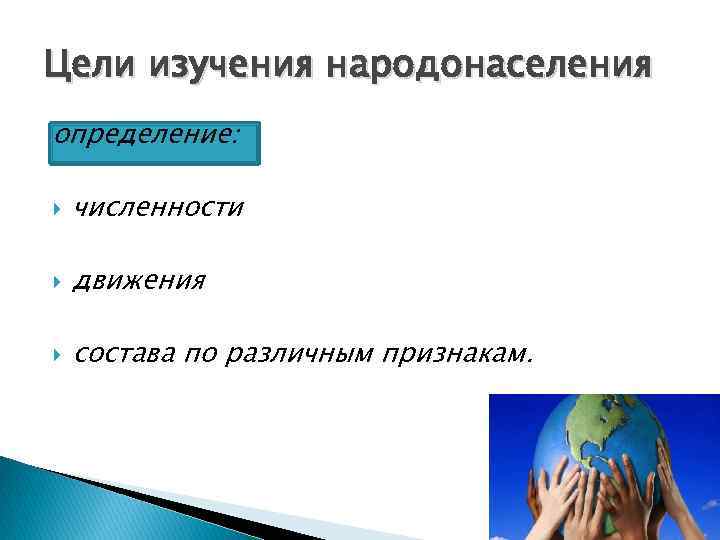 Цели изучения народонаселения

определение:

численности

движения

состава по различным признакам.